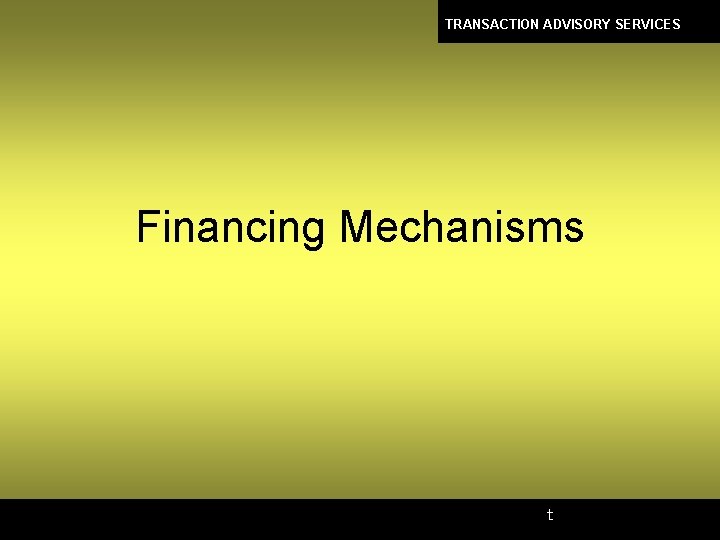 TRANSACTION ADVISORY SERVICES

Financing Mechanisms

t